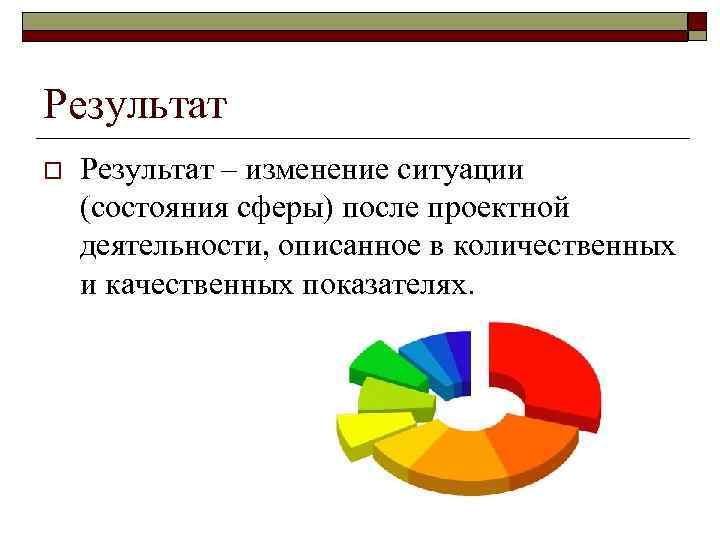 Результат

Результат – изменение ситуации (состояния сферы) после проектной деятельности, описанное в количественных и качественных показателях.